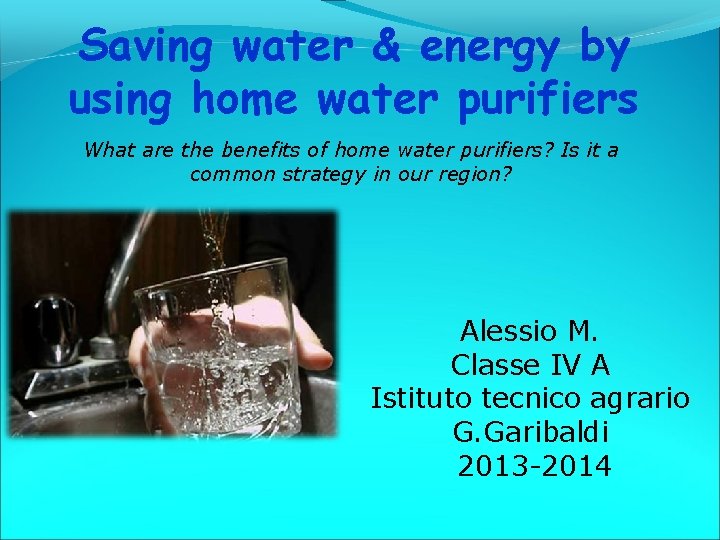 Saving water & energy by using home water purifiers

What are the benefits of home water purifiers? Is it a common strategy in our region?

Alessio M.
Classe IV A
Istituto tecnico agrario
G.Garibaldi
2013-2014